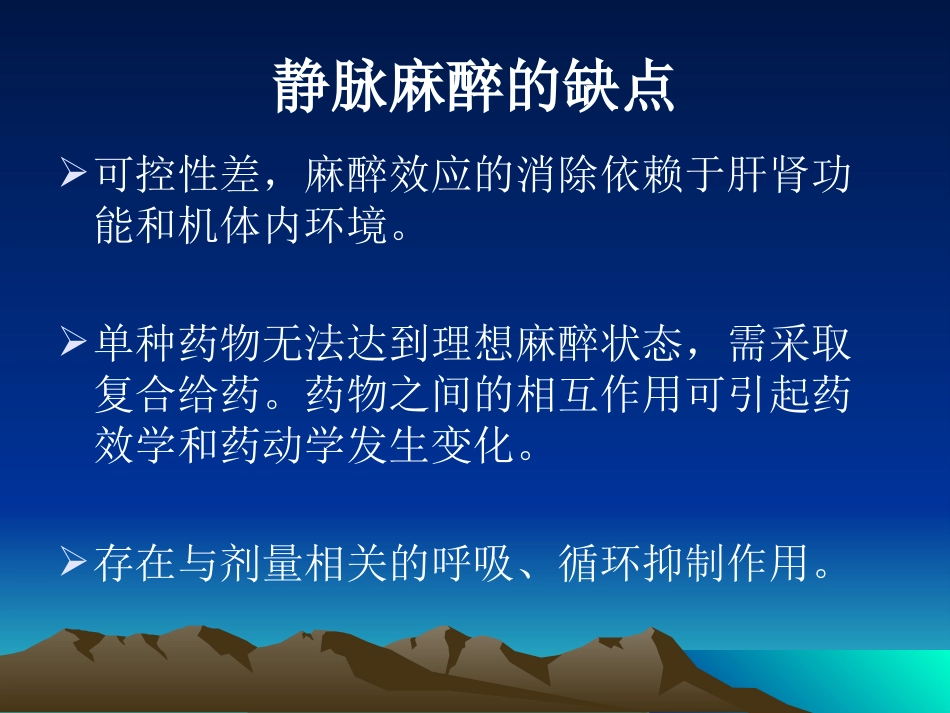 静脉麻醉的缺点

➢可控性差，麻醉效应的消除依赖于肝肾功能和机体内环境。

➢单种药物无法达到理想麻醉状态，需采取复合给药。药物之间的相互作用可引起药效学和药动学发生变化。

➢存在与剂量相关的呼吸、循环抑制作用。